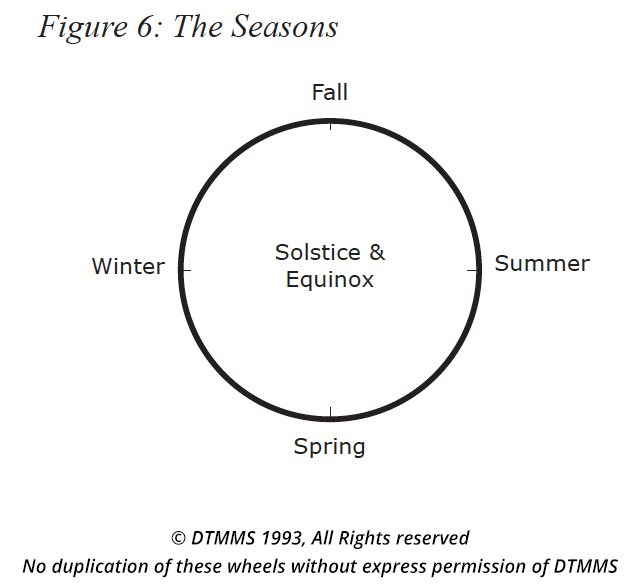 Figure 6: The Seasons

Fall

Winter

Solstice & Equinox

Summer

Spring

© DTMMS 1993, All Rights reserved
No duplication of these wheels without express permission of DTMMS